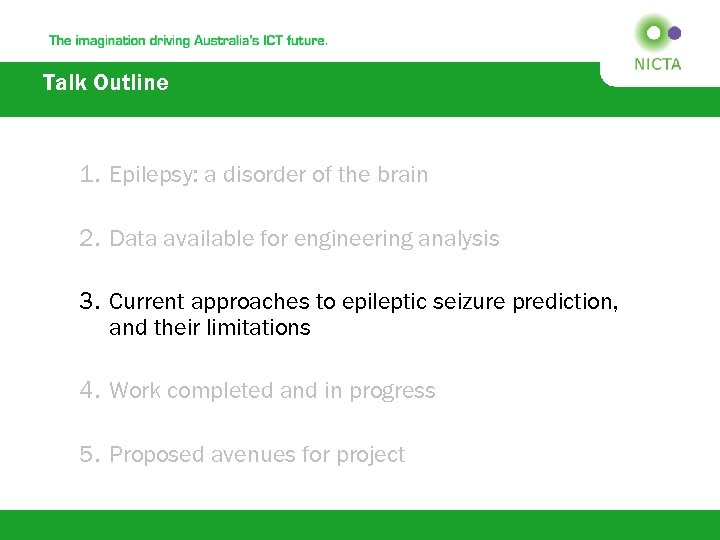 The imagination driving Australia's ICT future.

NICTA

Talk Outline

1. Epilepsy: a disorder of the brain

2. Data available for engineering analysis

3. Current approaches to epileptic seizure prediction, and their limitations

4. Work completed and in progress

5. Proposed avenues for project